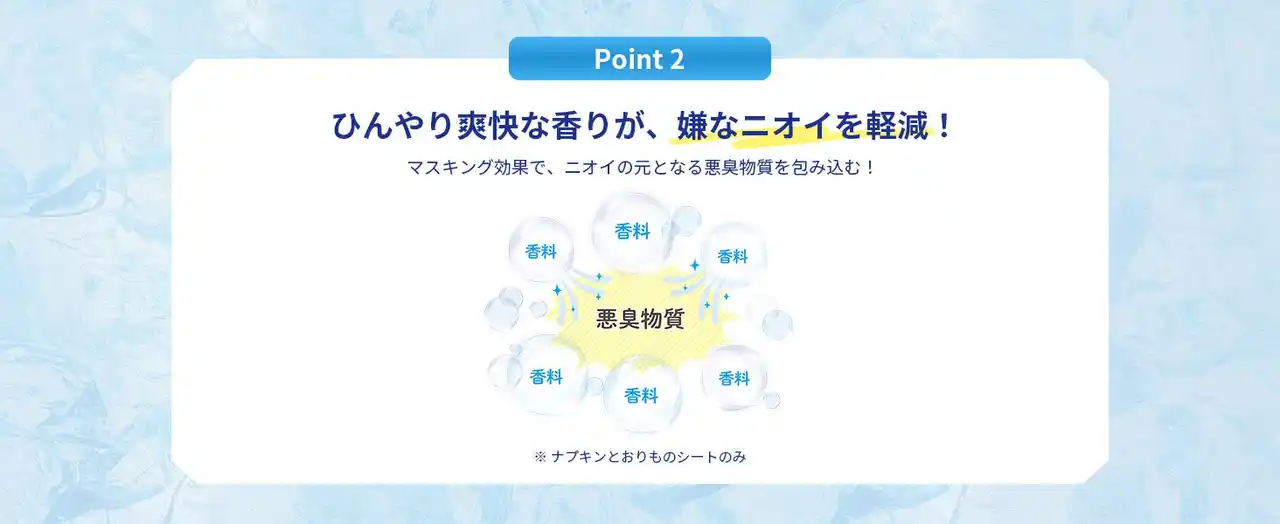 Point 2

ひんやり爽快な香りが、嫌なニオイを軽減！

マスキング効果で、ニオイの元となる悪臭物質を包み込む！

香料

香料

香料

悪臭物質

香料

香料

香料

※ ナプキンとおりものシートのみ